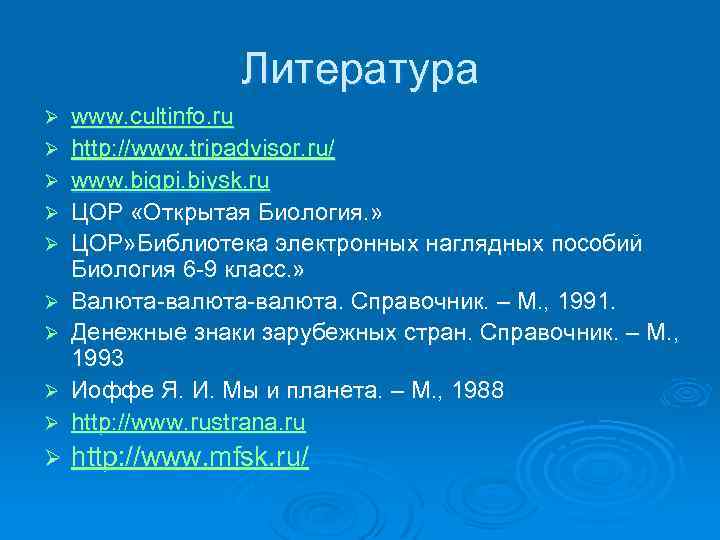 Литература

➢ www.cultinfo.ru
➢ http://www.tripadvisor.ru/
➢ www.bigpi.biysk.ru
➢ ЦОР «Открытая Биология.»
➢ ЦОР»Библиотека электронных наглядных пособий Биология 6-9 класс.»
➢ Валюта-валюта-валюта. Справочник. – М., 1991.
➢ Денежные знаки зарубежных стран. Справочник. – М., 1993
➢ Иоффе Я. И. Мы и планета. – М., 1988
➢ http://www.rustrana.ru
➢ http://www.mfsk.ru/